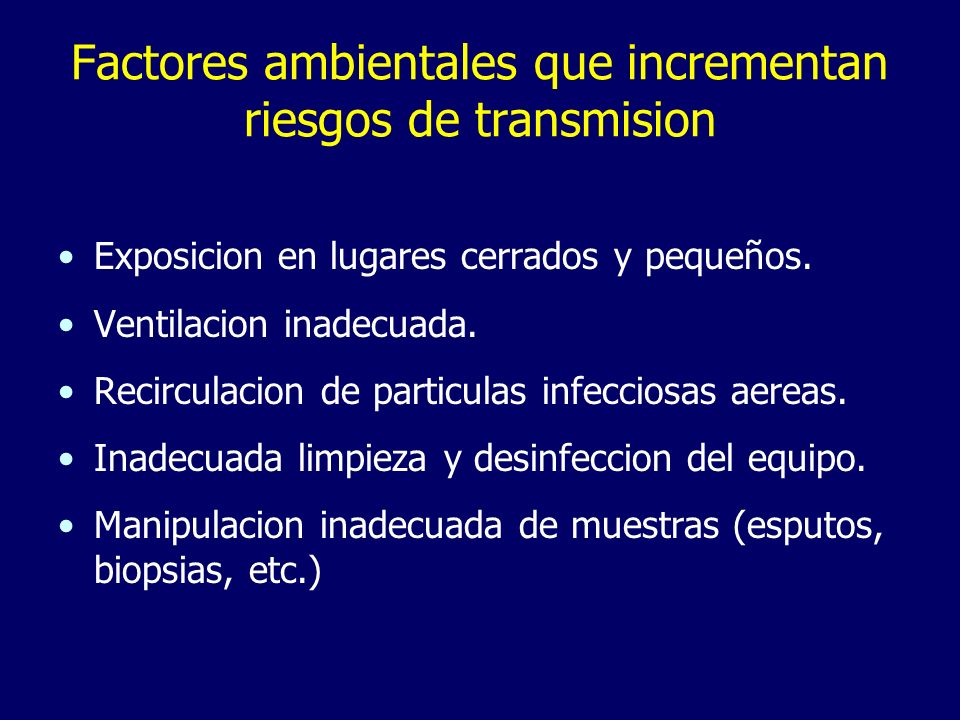 Factores ambientales que incrementan riesgos de transmision

• Exposicion en lugares cerrados y pequeños.
• Ventilacion inadecuada.
• Recirculacion de particulas infecciosas aereas.
• Inadecuada limpieza y desinfeccion del equipo.
• Manipulacion inadecuada de muestras (esputos, biopsias, etc.)